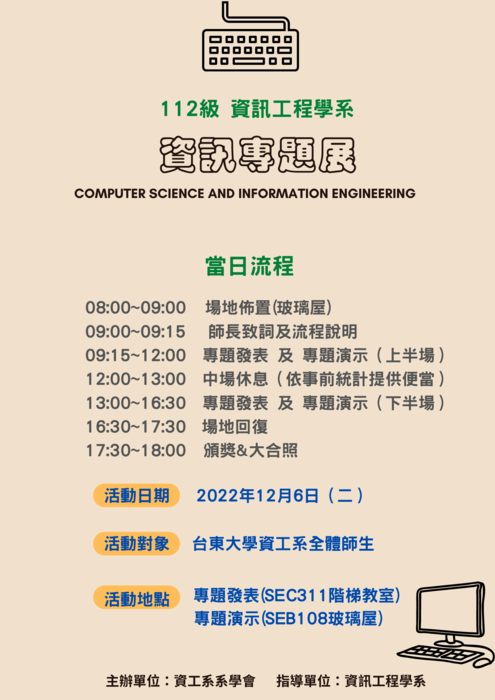 112級 資訊工程學系

資訊專題展

COMPUTER SCIENCE AND INFORMATION ENGINEERING

當日流程

08:00~09:00 場地佈置(玻璃屋)
09:00~09:15 師長致詞及流程說明
09:15~12:00 專題發表 及 專題演示（上半場）
12:00~13:00 中場休息（依事前統計提供便當）
13:00~16:30 專題發表 及 專題演示（下半場）
16:30~17:30 場地回復
17:30~18:00 頒獎&大合照

活動日期 2022年12月6日（二）

活動對象 台東大學資工系全體師生

活動地點 專題發表(SEC311階梯教室)
專題演示(SEB108玻璃屋)

主辦單位：資工系系學會 指導單位：資訊工程學系